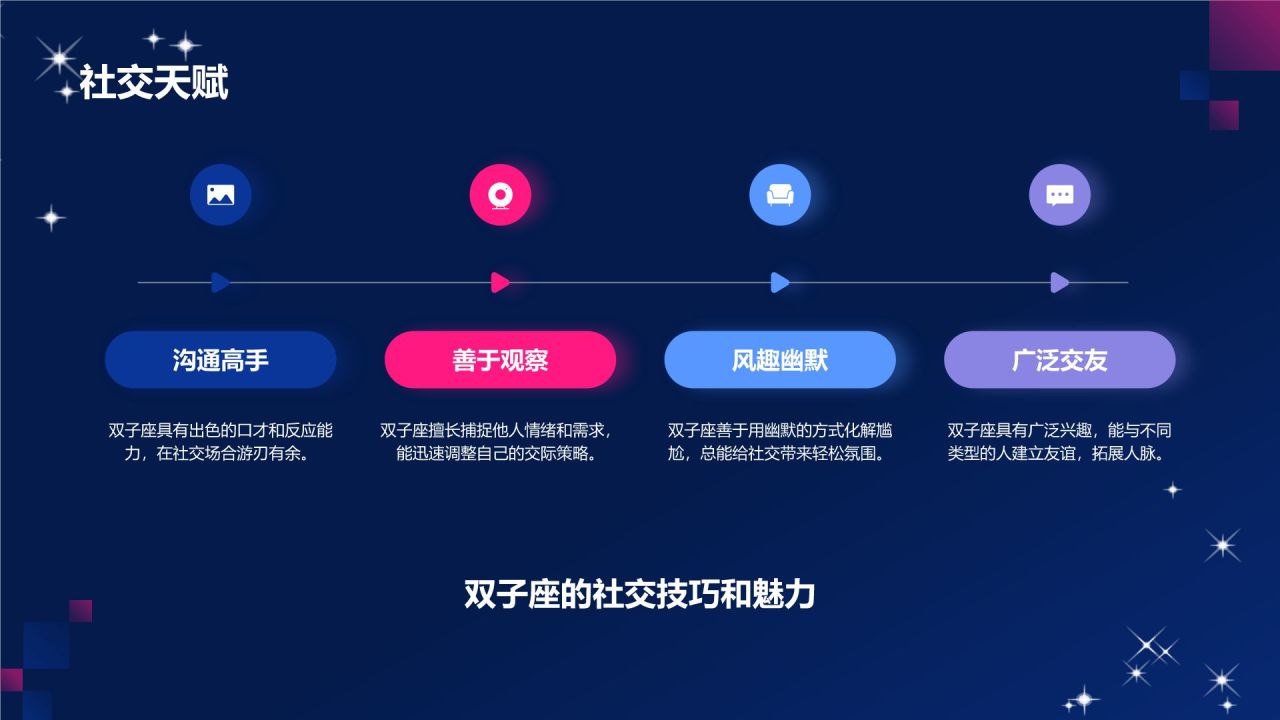 社交天赋

沟通高手

双子座具有出色的口才和反应能力，在社交场合游刃有余。

善于观察

双子座擅长捕捉他人情绪和需求，能迅速调整自己的交际策略。

风趣幽默

双子座善于用幽默的方式化解尴尬，总能给社交带来轻松氛围。

广泛交友

双子座具有广泛兴趣，能与不同类型的人建立友谊，拓展人脉。

双子座的社交技巧和魅力